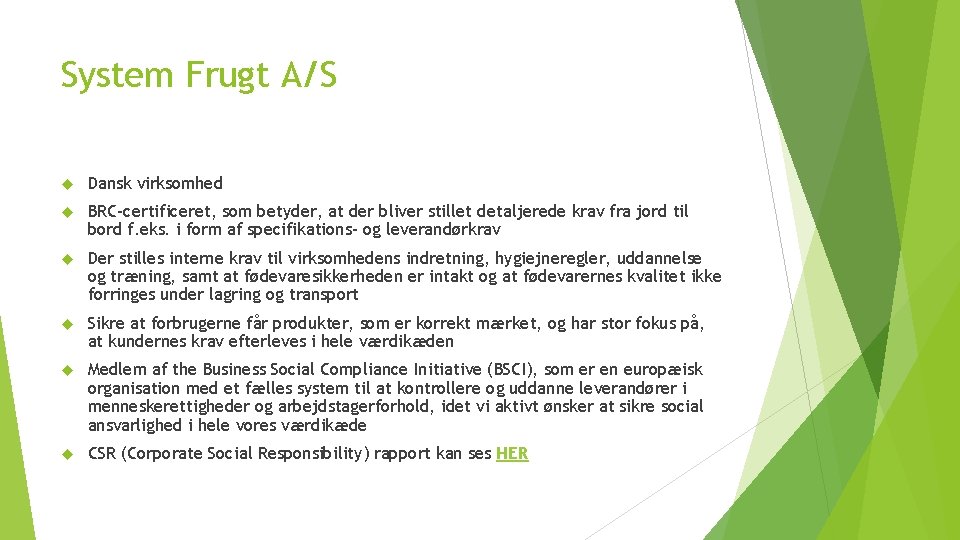 System Frugt A/S

Dansk virksomhed

BRC-certificeret, som betyder, at der bliver stillet detaljerede krav fra jord til bord f.eks. i form af specifikations- og leverandørkrav

Der stilles interne krav til virksomhedens indretning, hygiejneregler, uddannelse og træning, samt at fødevaresikkerheden er intakt og at fødevarernes kvalitet ikke forringes under lagring og transport

Sikre at forbrugerne får produkter, som er korrekt mærket, og har stor fokus på, at kundernes krav efterleves i hele værdikæden

Medlem af the Business Social Compliance Initiative (BSCI), som er en europæisk organisation med et fælles system til at kontrollere og uddanne leverandører i menneskerettigheder og arbejdstagerforhold, idet vi aktivt ønsker at sikre social ansvarlighed i hele vores værdikæde

CSR (Corporate Social Responsibility) rapport kan ses HER